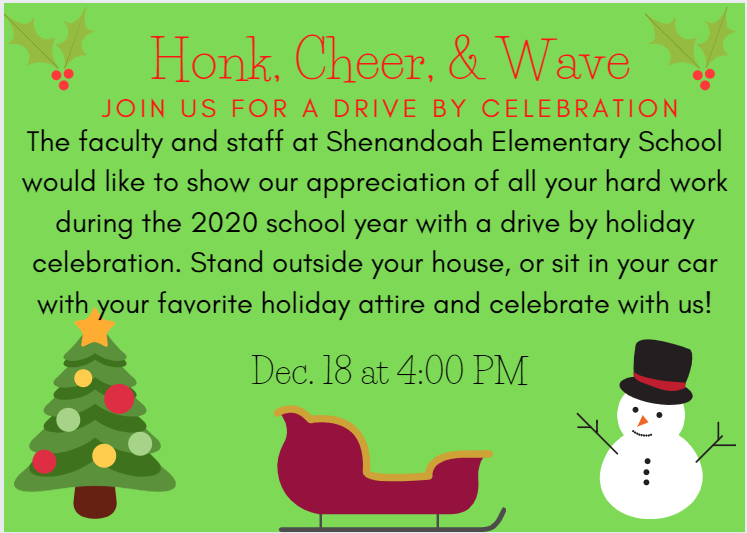 Honk, Cheer, & Wave

JOIN US FOR A DRIVE BY CELEBRATION

The faculty and staff at Shenandoah Elementary School would like to show our appreciation of all your hard work during the 2020 school year with a drive by holiday celebration. Stand outside your house, or sit in your car with your favorite holiday attire and celebrate with us!

Dec. 18 at 4:00 PM